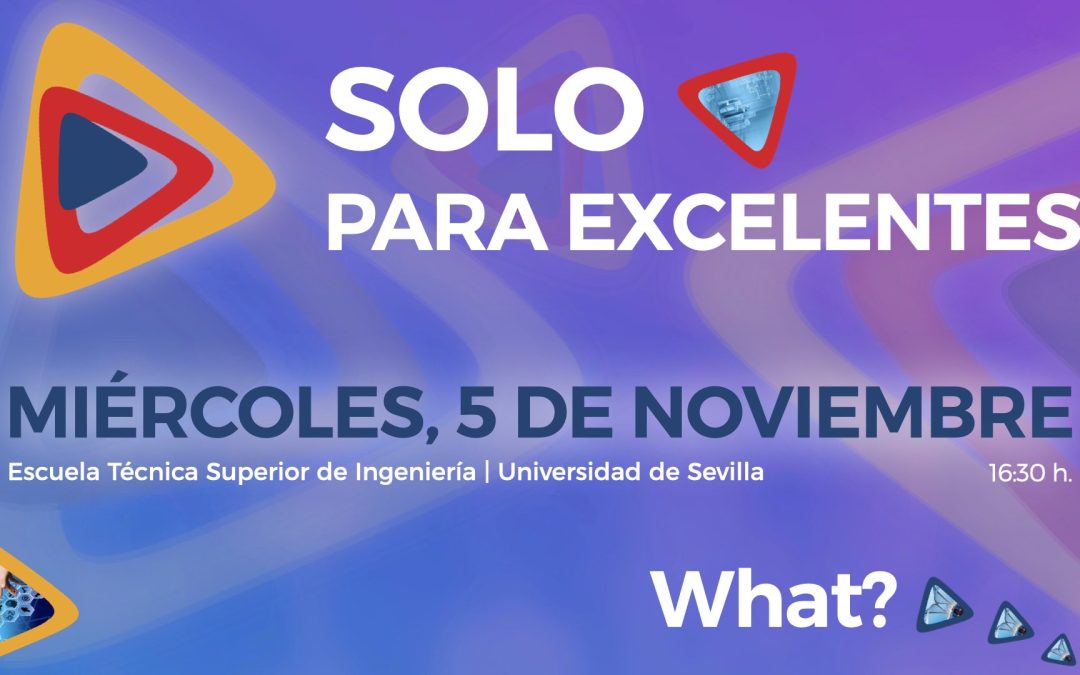 SOLO
PARA EXCELENTES

MIÉRCOLES, 5 DE NOVIEMBRE
Escuela Técnica Superior de Ingeniería | Universidad de Sevilla
16:30 h.

What?